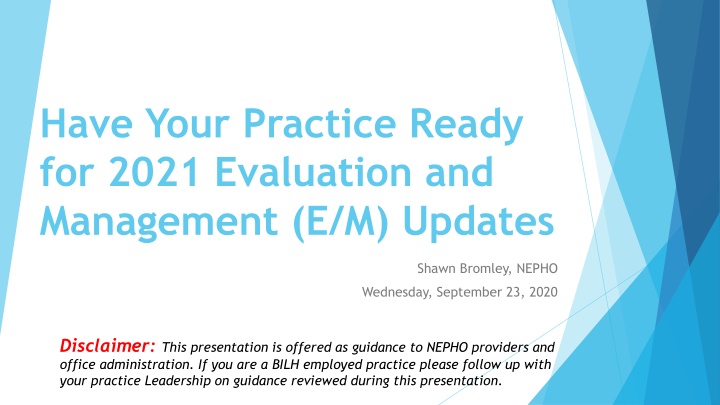 Have Your Practice Ready for 2021 Evaluation and Management (E/M) Updates

Shawn Bromley, NEPHO

Wednesday, September 23, 2020

Disclaimer: This presentation is offered as guidance to NEPHO providers and office administration. If you are a BILH employed practice please follow up with your practice Leadership on guidance reviewed during this presentation.